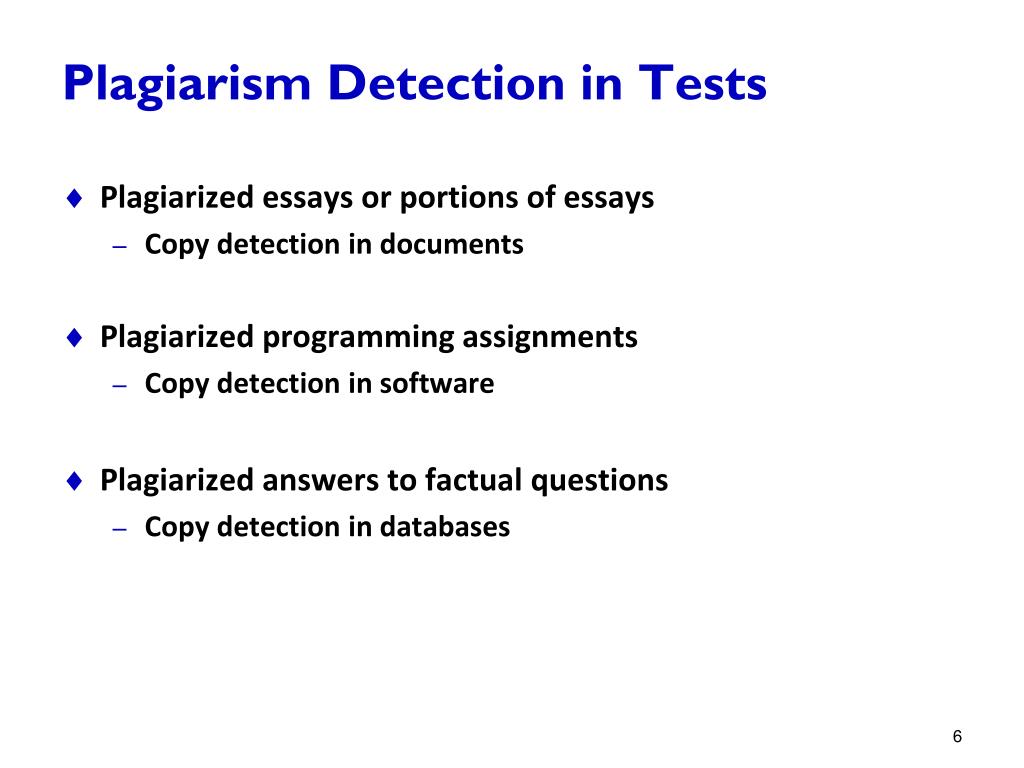 Plagiarism Detection in Tests

♦ Plagiarized essays or portions of essays
– Copy detection in documents

♦ Plagiarized programming assignments
– Copy detection in software

♦ Plagiarized answers to factual questions
– Copy detection in databases

6